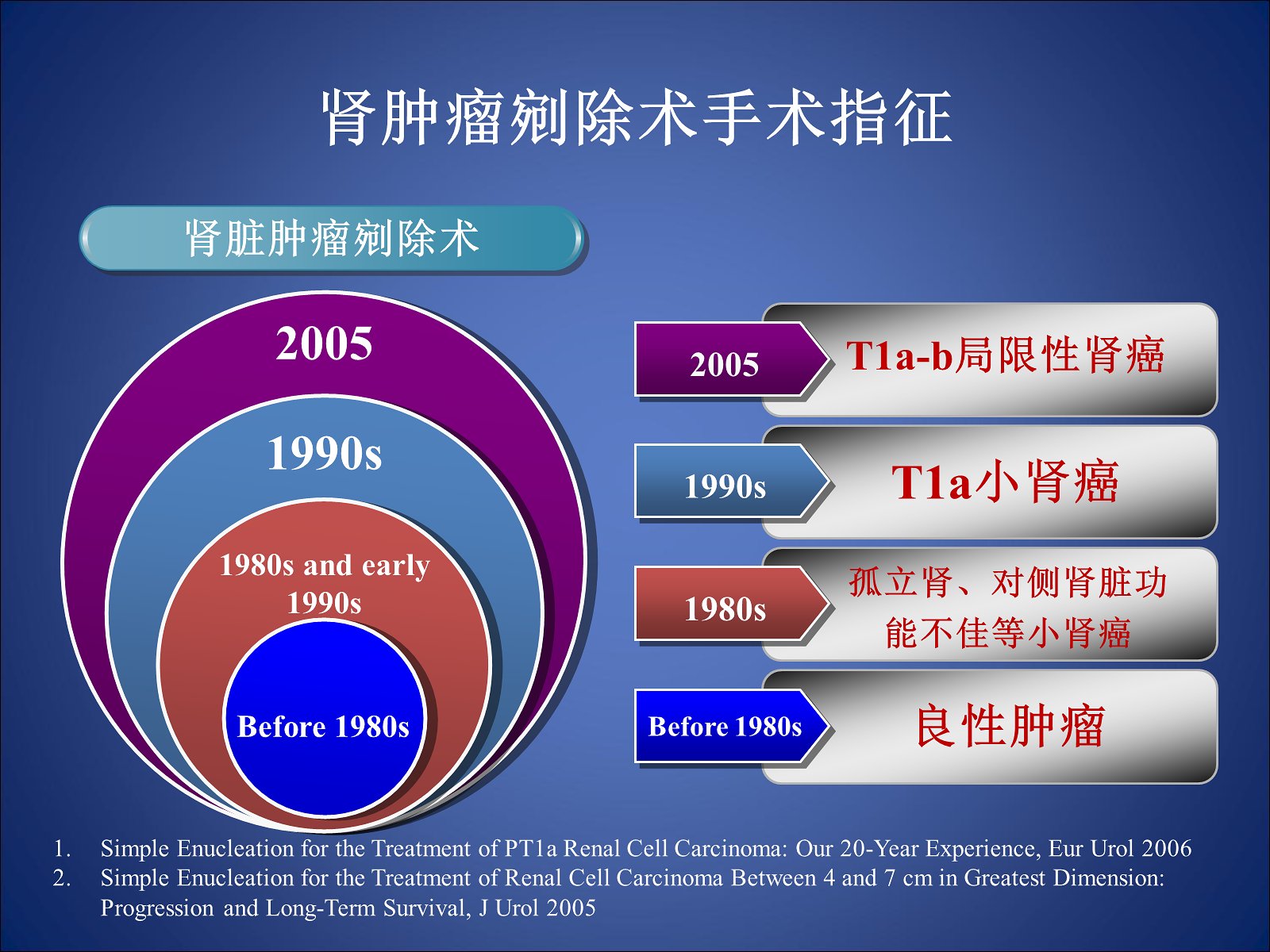 肾肿瘤剜除术手术指征

肾脏肿瘤剜除术

2005

1990s

1980s and early 1990s

Before 1980s

2005

T1a-b局限性肾癌

1990s

T1a小肾癌

1980s

孤立肾、对侧肾脏功能不佳等小肾癌

Before 1980s

良性肿瘤

1. Simple Enucleation for the Treatment of PT1a Renal Cell Carcinoma: Our 20-Year Experience, Eur Urol 2006
2. Simple Enucleation for the Treatment of Renal Cell Carcinoma Between 4 and 7 cm in Greatest Dimension: Progression and Long-Term Survival, J Urol 2005